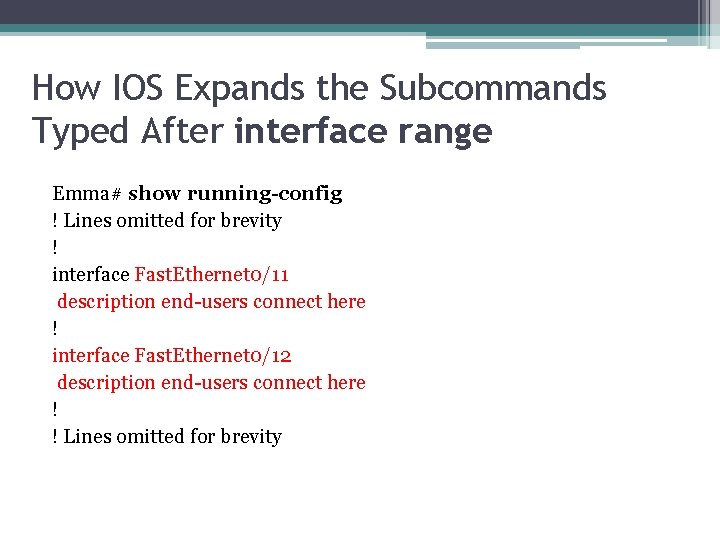 How IOS Expands the Subcommands Typed After interface range

Emma# show running-config
! Lines omitted for brevity
!
interface FastEthernet0/11
 description end-users connect here
!
interface FastEthernet0/12
 description end-users connect here
!
! Lines omitted for brevity